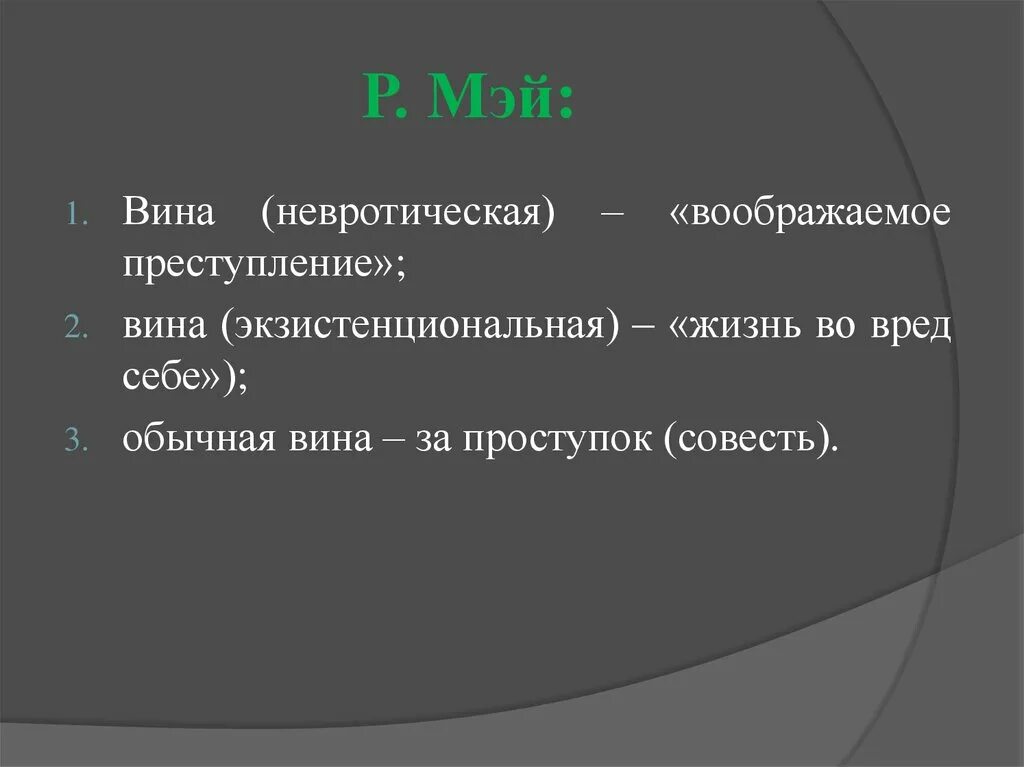 Р. Мэй:

1. Вина (невротическая) – «воображаемое преступление»;
2. вина (экзистенциональная) – «жизнь во вред себе»);
3. обычная вина – за проступок (совесть).